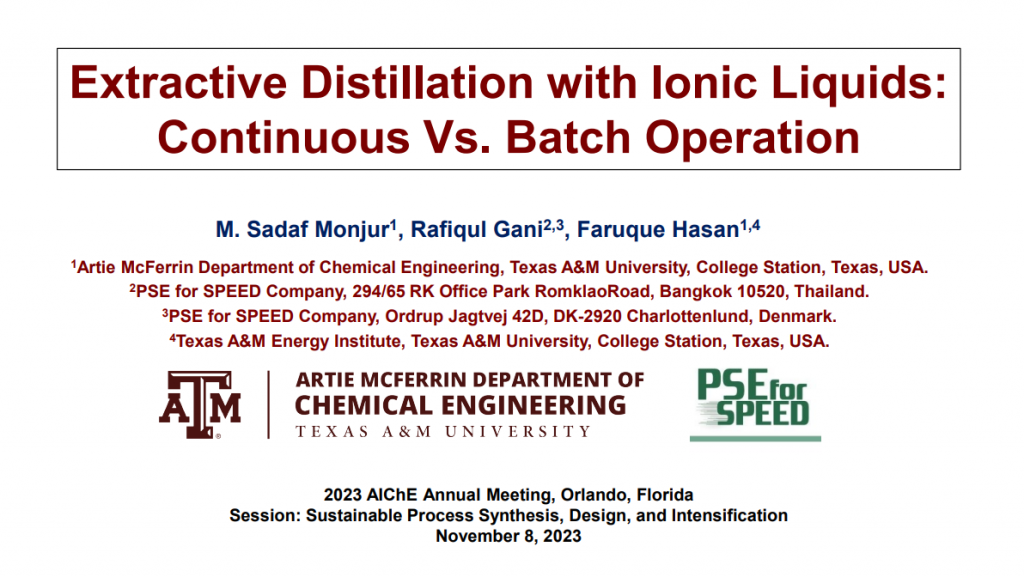 Extractive Distillation with Ionic Liquids: Continuous Vs. Batch Operation

M. Sadaf Monjur$^1$, Rafiqul Gani$^{2,3}$, Faruque Hasan$^{1,4}$

$^1$Artie McFerrin Department of Chemical Engineering, Texas A&M University, College Station, Texas, USA.
$^2$PSE for SPEED Company, 294/65 RK Office Park RomklaoRoad, Bangkok 10520, Thailand.
$^3$PSE for SPEED Company, Ordrup Jagtvej 42D, DK-2920 Charlottenlund, Denmark.
$^4$Texas A&M Energy Institute, Texas A&M University, College Station, Texas, USA.

ATM

ARTIE MCFERRIN DEPARTMENT OF
CHEMICAL ENGINEERING
TEXAS A&M UNIVERSITY

PSE for SPEED

2023 AIChE Annual Meeting, Orlando, Florida
Session: Sustainable Process Synthesis, Design, and Intensification
November 8, 2023